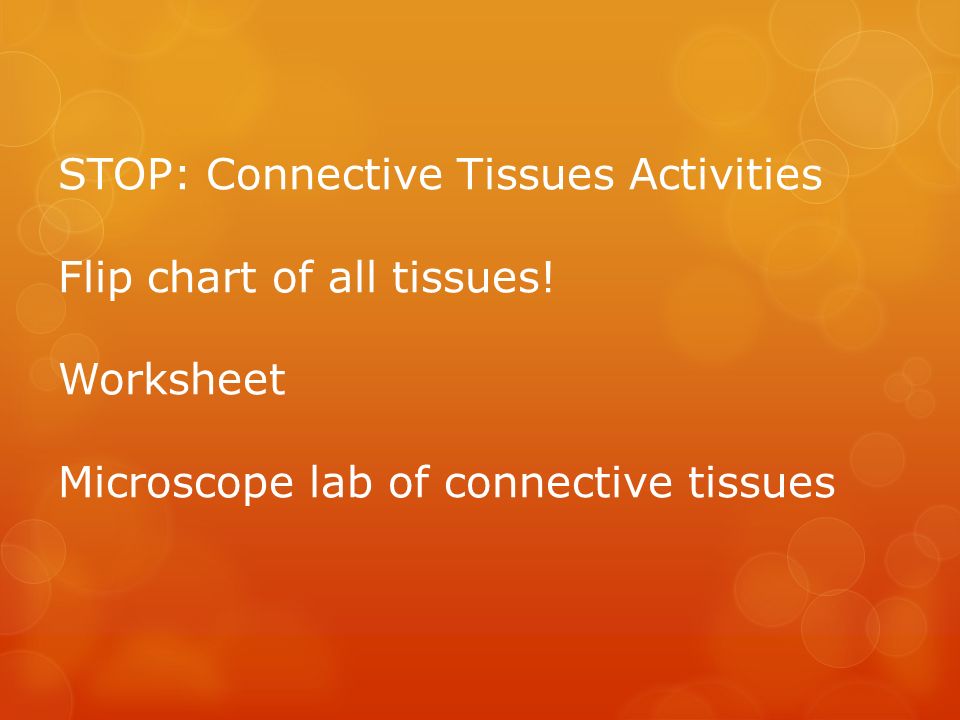 STOP: Connective Tissues Activities

Flip chart of all tissues!

Worksheet

Microscope lab of connective tissues